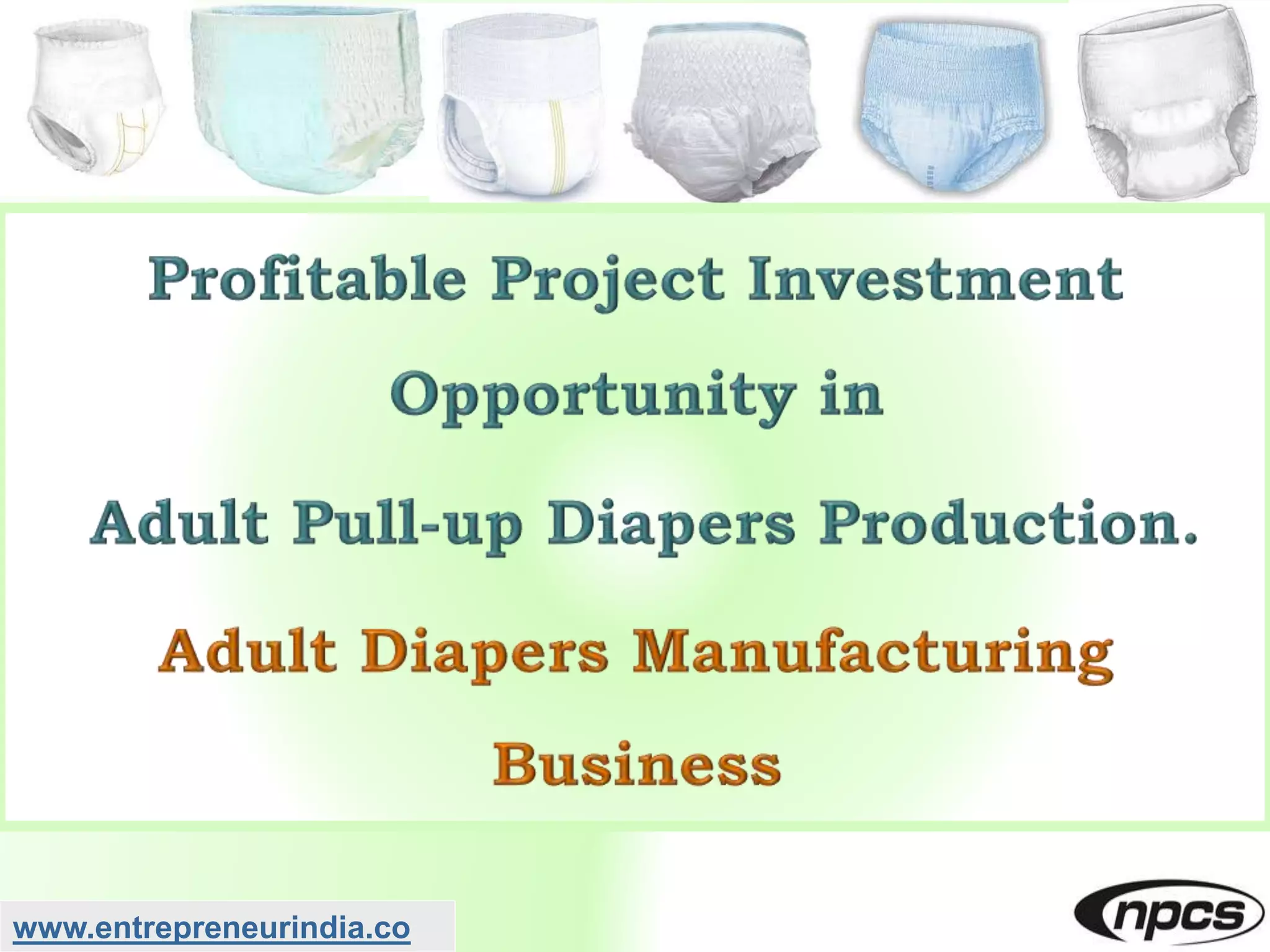 Profitable Project Investment Opportunity in Adult Pull-up Diapers Production.

Adult Diapers Manufacturing Business

www.entrepreneurindia.co

npcs